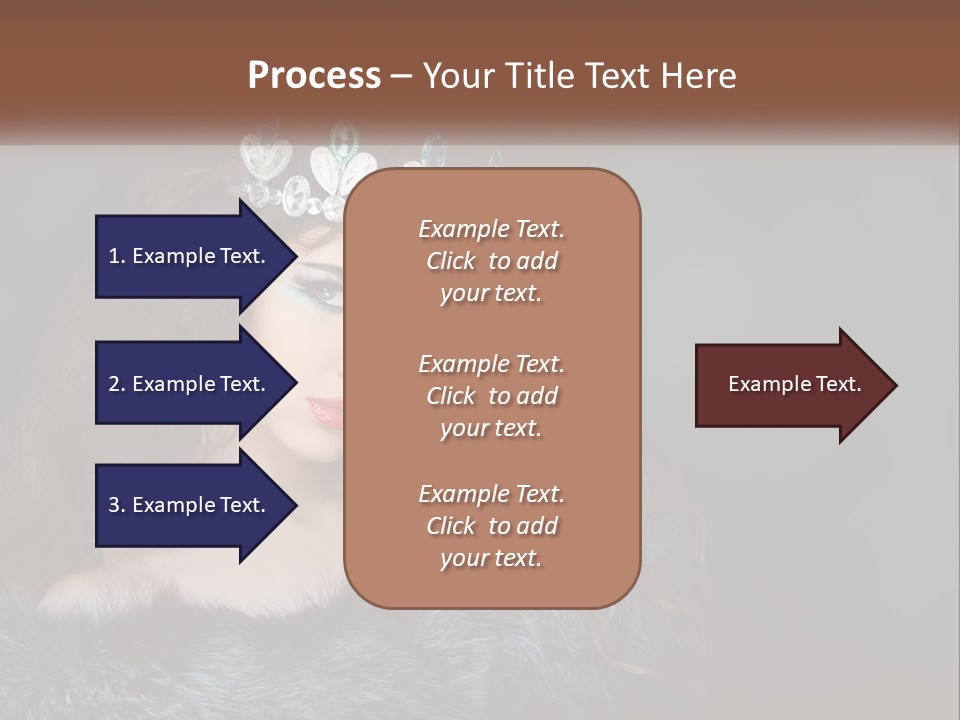 Process – Your Title Text Here

1. Example Text.

2. Example Text.

3. Example Text.

Example Text. Click to add your text.

Example Text. Click to add your text.

Example Text. Click to add your text.

Example Text.